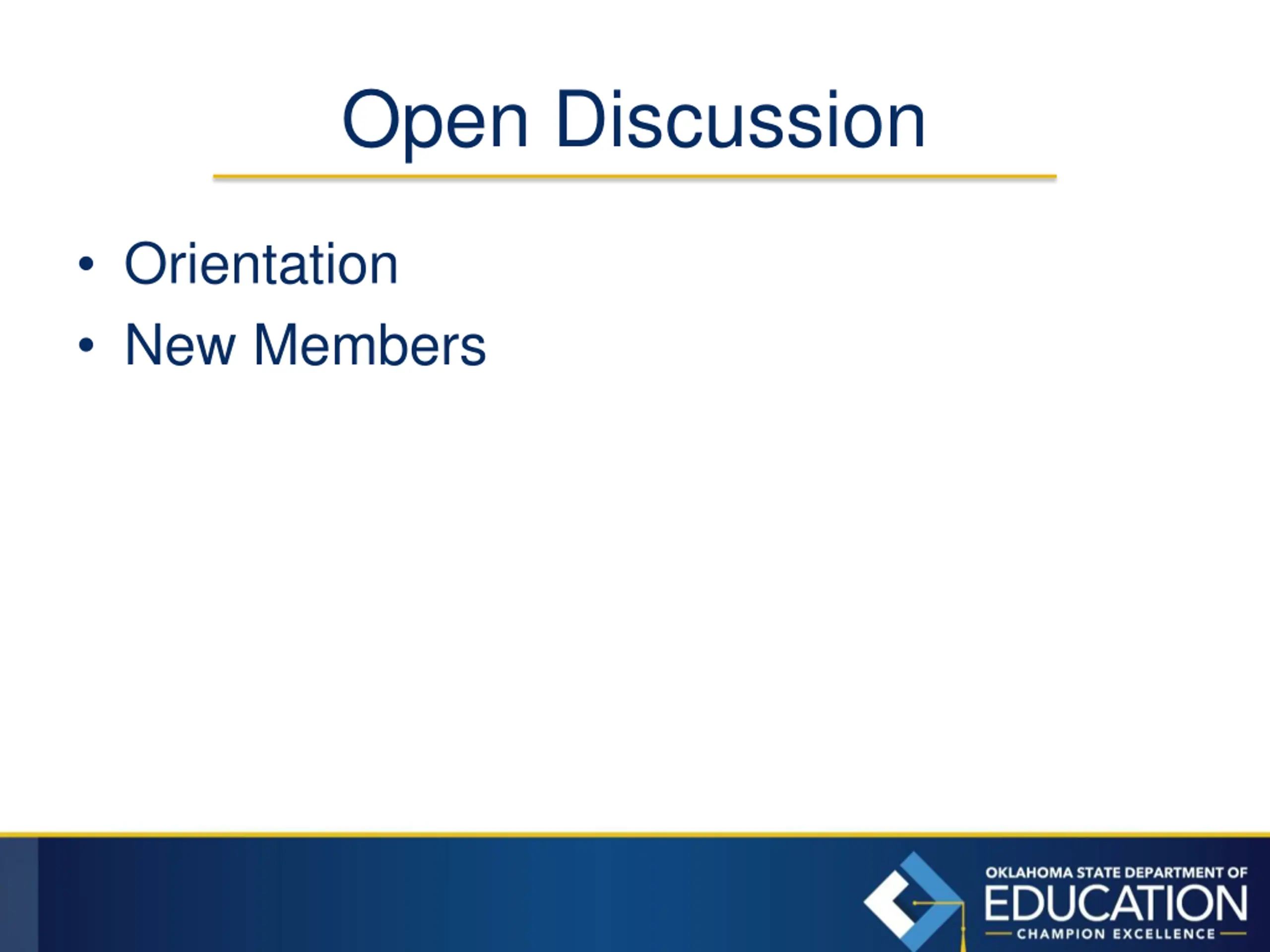 Open Discussion

• Orientation
• New Members

OKLAHOMA STATE DEPARTMENT OF
EDUCATION
CHAMPION EXCELLENCE